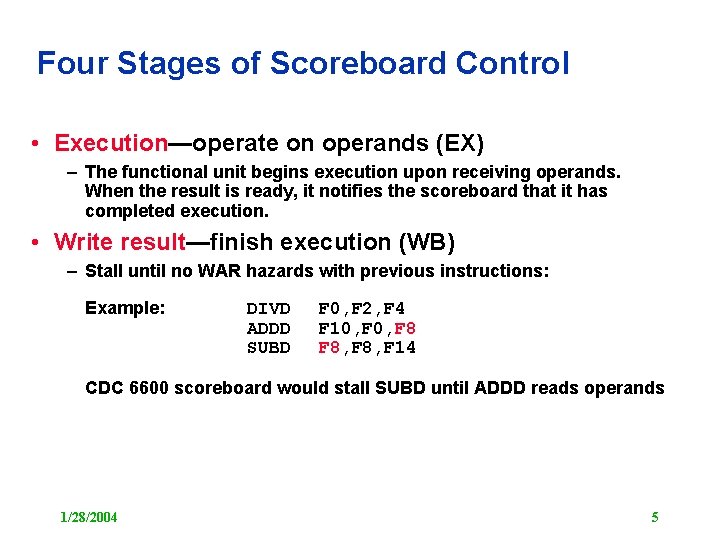 Four Stages of Scoreboard Control

• Execution—operate on operands (EX)

– The functional unit begins execution upon receiving operands. When the result is ready, it notifies the scoreboard that it has completed execution.

• Write result—finish execution (WB)

– Stall until no WAR hazards with previous instructions:

Example: DIVD F0,F2,F4
ADDD F10,F0,F8
SUBD F8,F8,F14

CDC 6600 scoreboard would stall SUBD until ADDD reads operands

1/28/2004

5